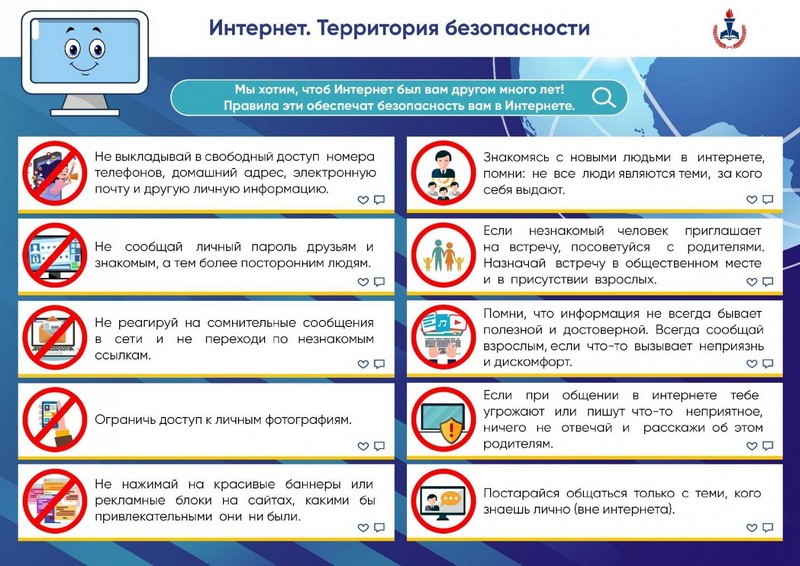 Интернет. Территория безопасности

Мы хотим, чтоб Интернет был вам другом много лет! Правила эти обеспечат безопасность вам в Интернете.

Не выкладывай в свободный доступ номера телефонов, домашний адрес, электронную почту и другую личную информацию.

Не сообщай личный пароль друзьям и знакомым, а тем более посторонним людям.

Не реагируй на сомнительные сообщения в сети и не переходи по незнакомым ссылкам.

Ограничь доступ к личным фотографиям.

Не нажимай на красивые баннеры или рекламные блоки на сайтах, какими бы привлекательными они ни были.

Знакомясь с новыми людьми в интернете, помни: не все люди являются теми, за кого себя выдают.

Если незнакомый человек приглашает на встречу, посоветуйся с родителями. Назначай встречу в общественном месте и в присутствии взрослых.

Помни, что информация не всегда бывает полезной и достоверной. Всегда сообщай взрослым, если что-то вызывает неприязнь и дискомфорт.

Если при общении в интернете тебе угрожают или пишут что-то неприятное, ничего не отвечай и расскажи об этом родителям.

Постарайся общаться только с теми, кого знаешь лично (вне интернета).